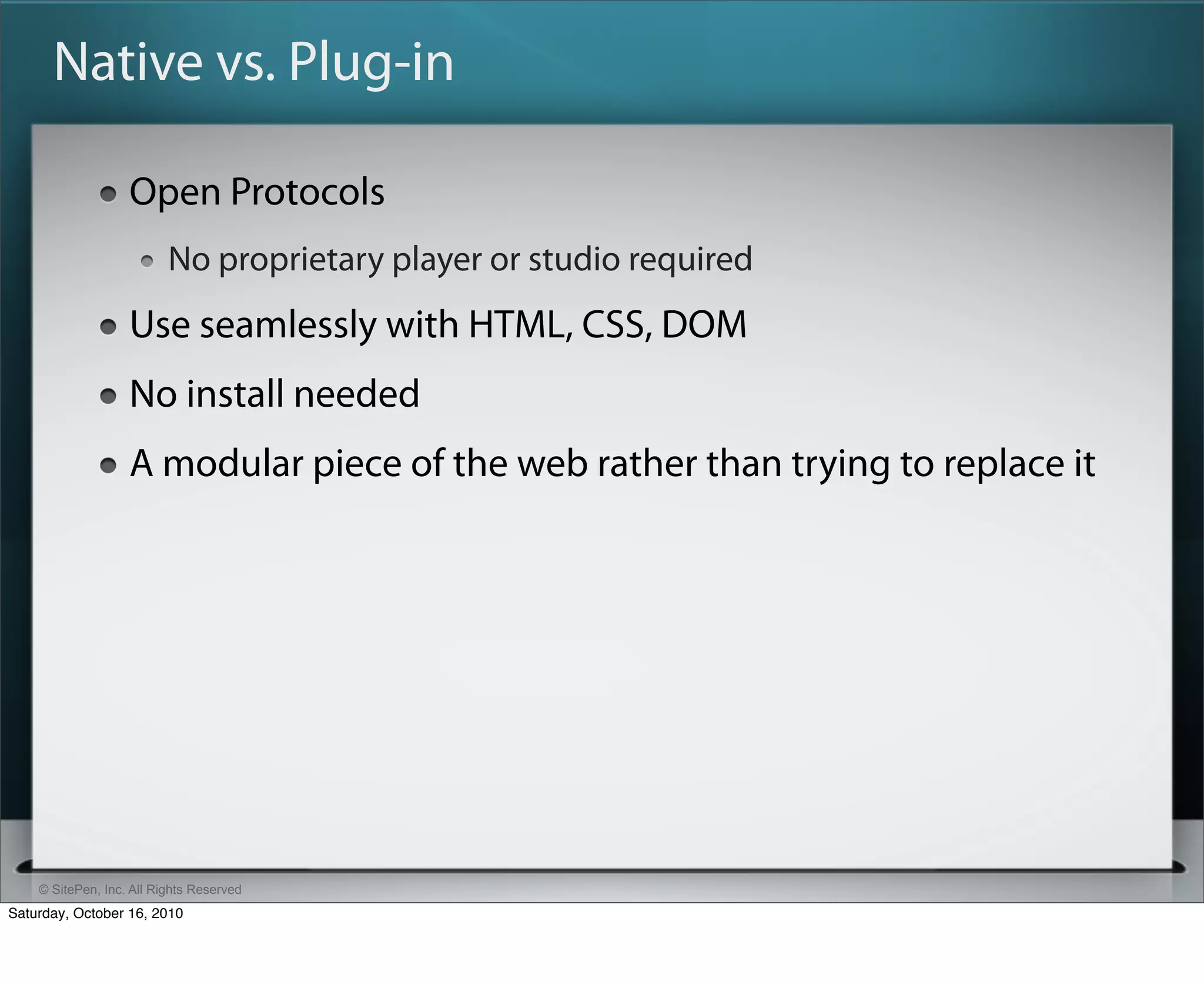 Native vs. Plug-in

- Open Protocols
  - No proprietary player or studio required
- Use seamlessly with HTML, CSS, DOM
- No install needed
- A modular piece of the web rather than trying to replace it

© SitePen, Inc. All Rights Reserved

Saturday, October 16, 2010